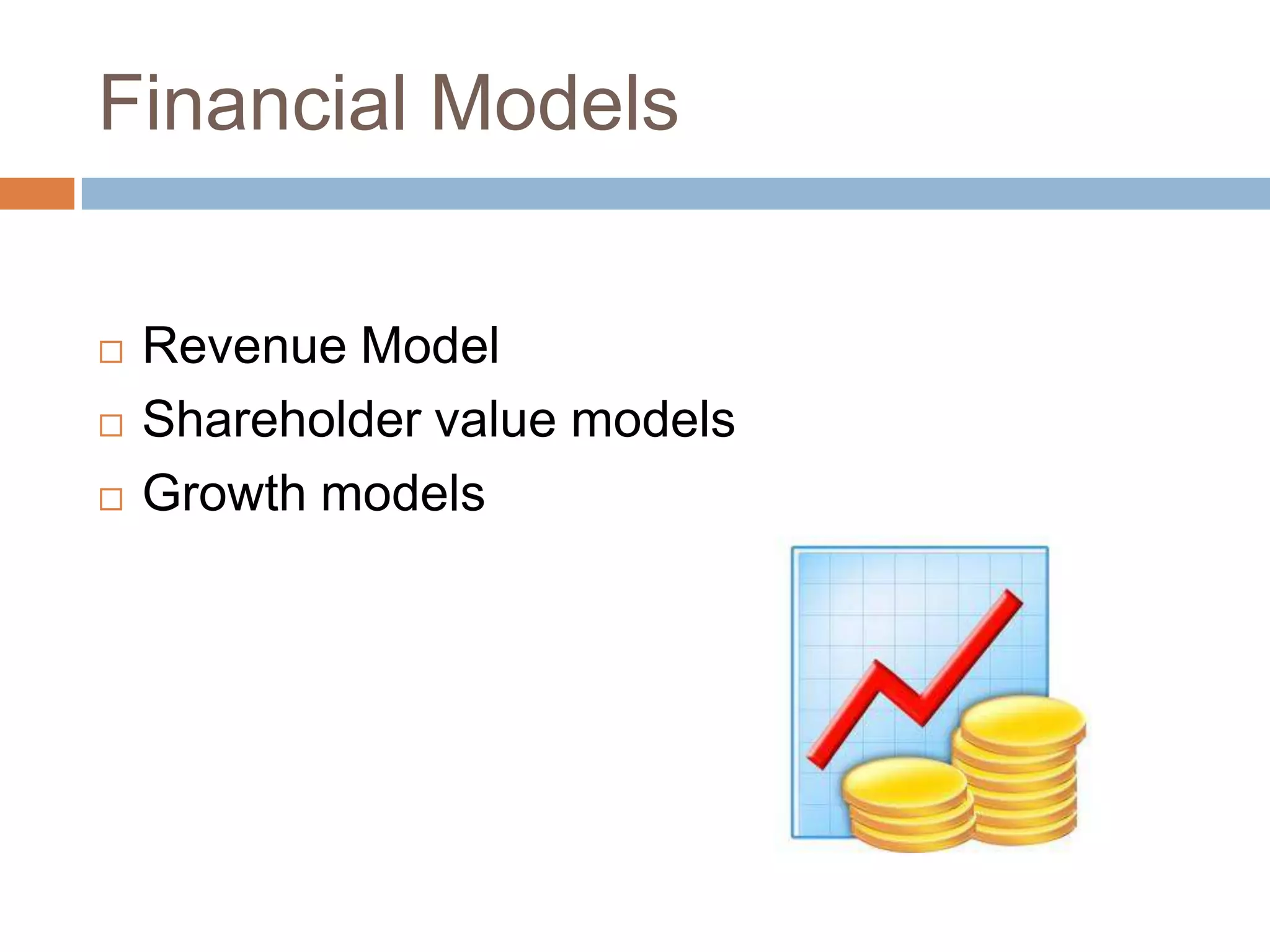 Financial Models

□ Revenue Model
□ Shareholder value models
□ Growth models